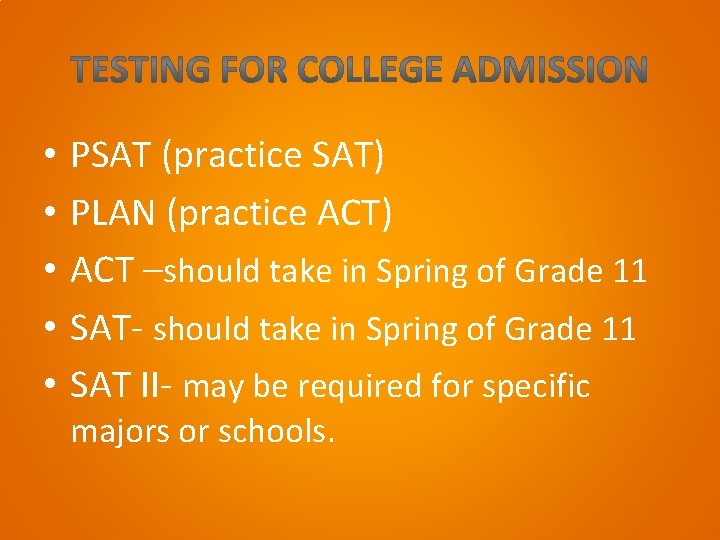 TESTING FOR COLLEGE ADMISSION

• PSAT (practice SAT)
• PLAN (practice ACT)
• ACT –should take in Spring of Grade 11
• SAT- should take in Spring of Grade 11
• SAT II- may be required for specific majors or schools.